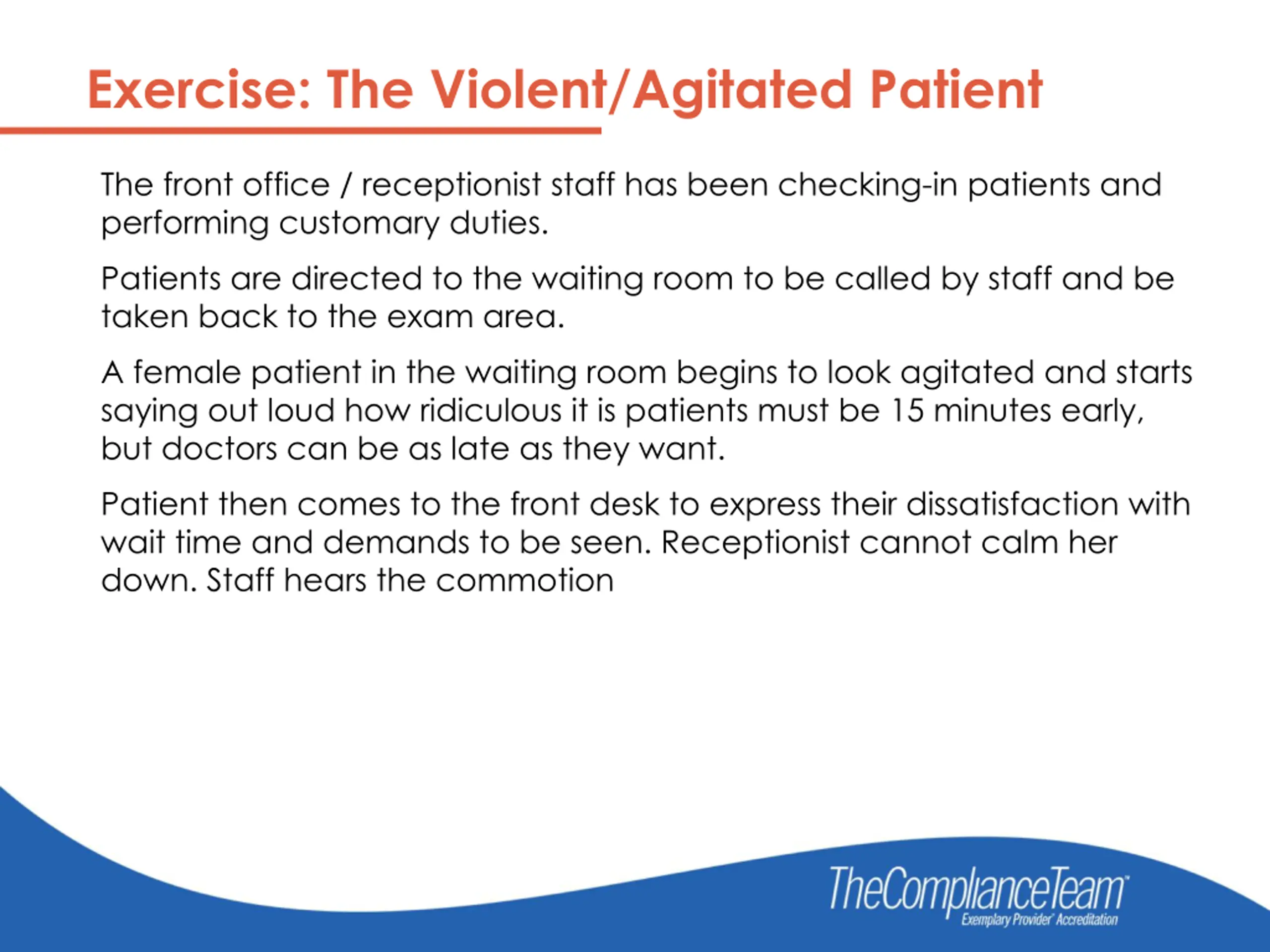 Exercise: The Violent/Agitated Patient

The front office / receptionist staff has been checking-in patients and performing customary duties.

Patients are directed to the waiting room to be called by staff and be taken back to the exam area.

A female patient in the waiting room begins to look agitated and starts saying out loud how ridiculous it is patients must be 15 minutes early, but doctors can be as late as they want.

Patient then comes to the front desk to express their dissatisfaction with wait time and demands to be seen. Receptionist cannot calm her down. Staff hears the commotion

TheComplianceTeam™
Exemplary Provider® Accreditation